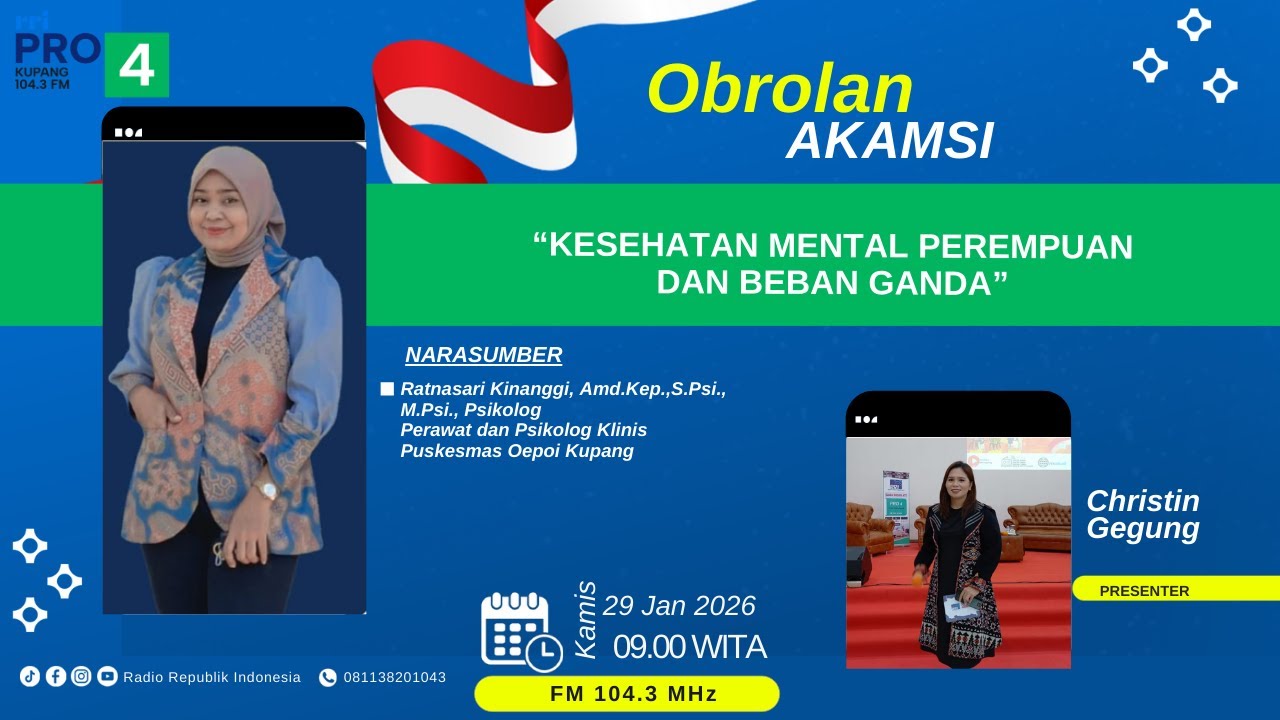 rri PRO 4 KUPANG 104.3 FM

Obrolan AKAMSI

“KESEHATAN MENTAL PEREMPUAN DAN BEBAN GANDA”

NARASUMBER

Ratnasari Kinanggi, Amd.Kep.,S.Psi., M.Psi., Psikolog
Perawat dan Psikolog Klinis
Puskesmas Oepoi Kupang

Christin Gegung

PRESENTER

Kamis 29 Jan 2026
09.00 WITA

FM 104.3 MHz

Radio Republik Indonesia 081138201043